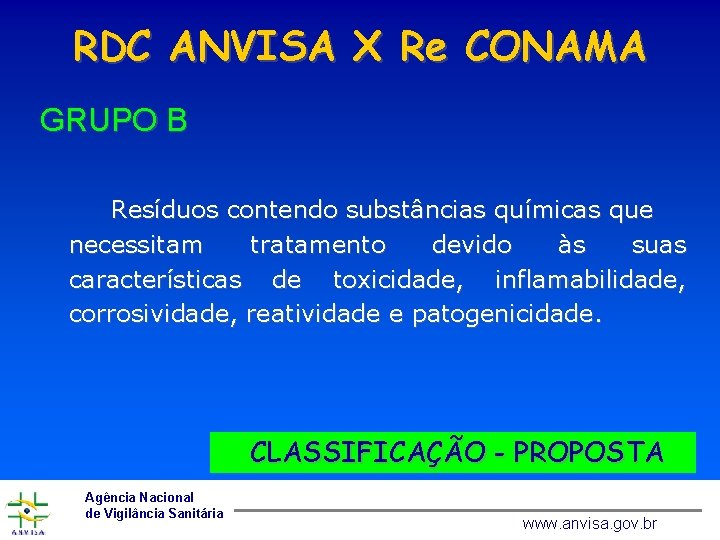 RDC ANVISA X Re CONAMA

GRUPO B

Resíduos contendo substâncias químicas que necessitam tratamento devido às suas características de toxicidade, inflamabilidade, corrosividade, reatividade e patogenicidade.

CLASSIFICAÇÃO - PROPOSTA

ANVISA

Agência Nacional
de Vigilância Sanitária

www.anvisa.gov.br